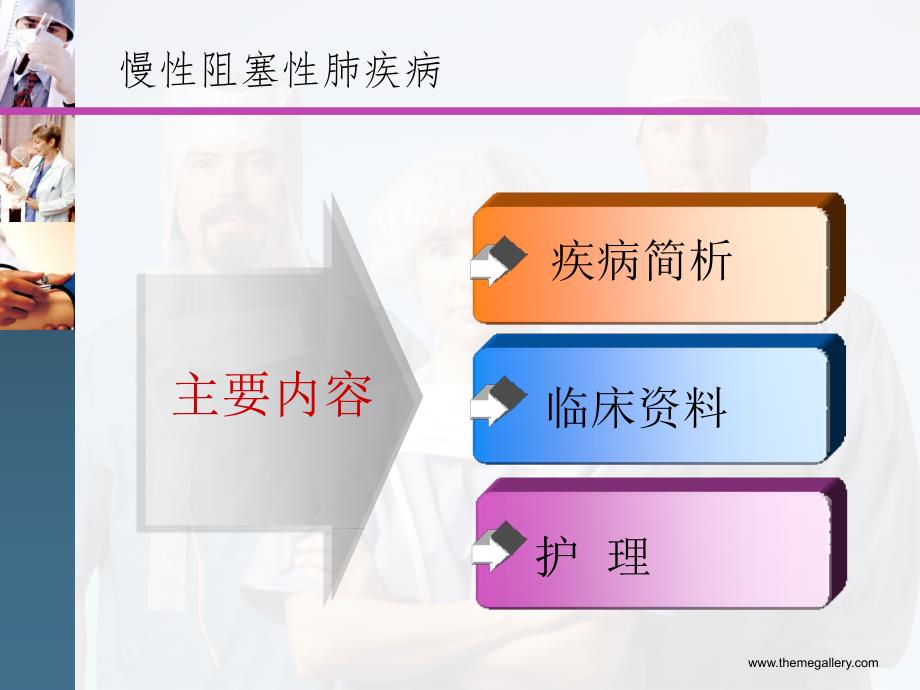 慢性阻塞性肺疾病

主要内容

疾病简析

临床资料

护 理

www.themegallery.com